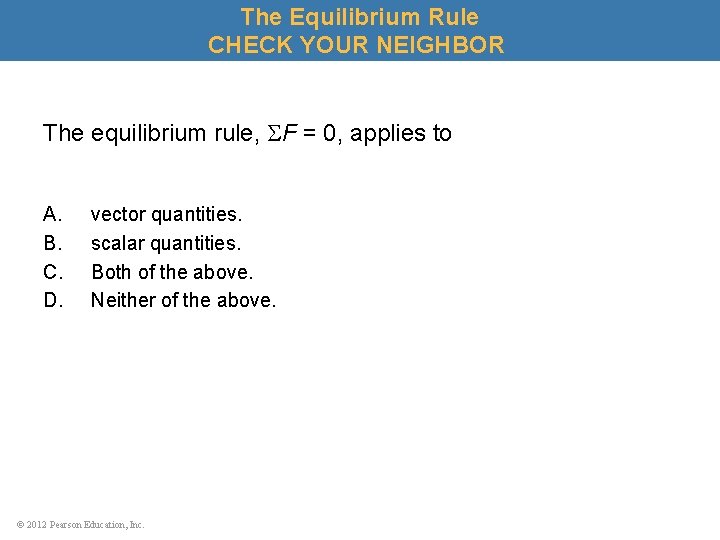 The Equilibrium Rule
CHECK YOUR NEIGHBOR

The equilibrium rule, $\Sigma F = 0$, applies to

A. vector quantities.
B. scalar quantities.
C. Both of the above.
D. Neither of the above.

© 2012 Pearson Education, Inc.